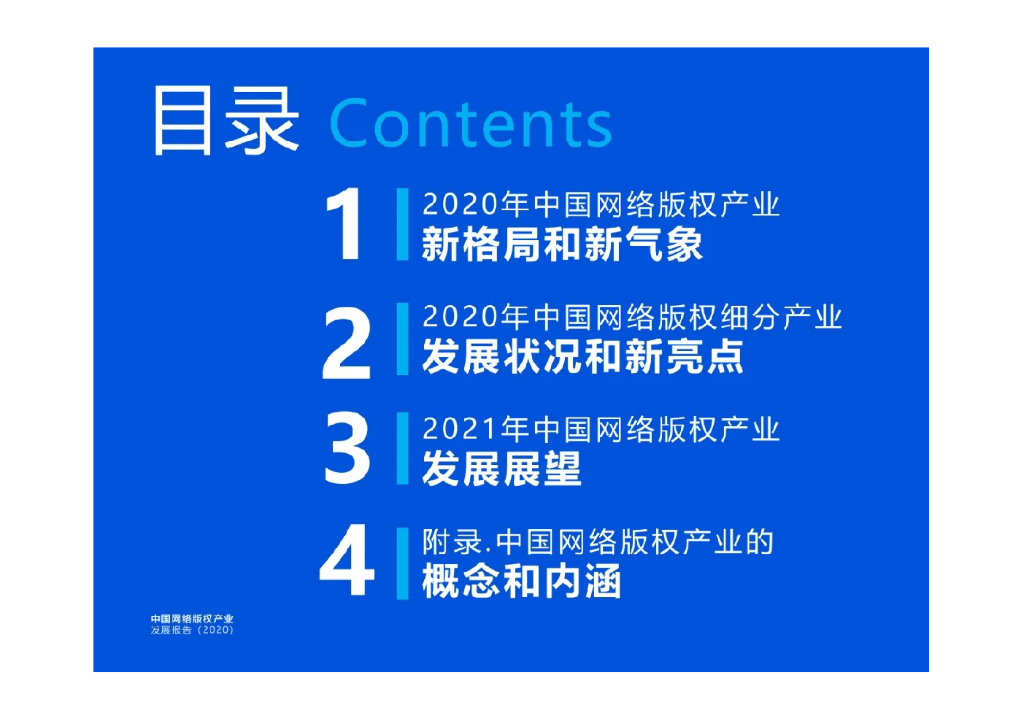 目录 Contents

1
2020年中国网络版权产业
新格局和新气象

2
2020年中国网络版权细分产业
发展状况和新亮点

3
2021年中国网络版权产业
发展展望

4
附录.中国网络版权产业的
概念和内涵

中国网络版权产业
发展报告（2020）